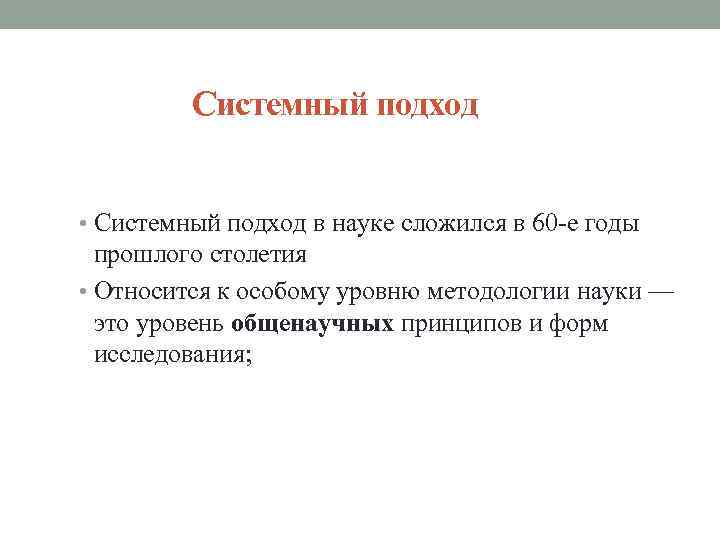 Системный подход

• Системный подход в науке сложился в 60-е годы прошлого столетия

• Относится к особому уровню методологии науки — это уровень общенаучных принципов и форм исследования;